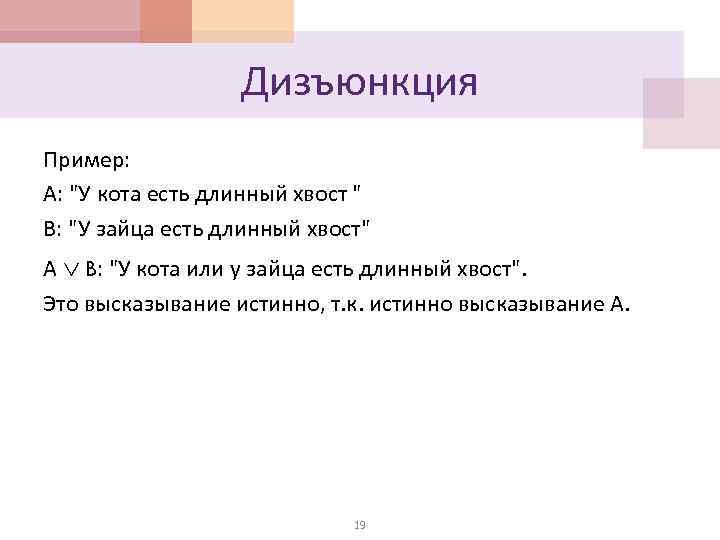 Дизъюнкция

Пример:
А: "У кота есть длинный хвост "
В: "У зайца есть длинный хвост"
$A \vee B$: "У кота или у зайца есть длинный хвост".
Это высказывание истинно, т.к. истинно высказывание А.

19